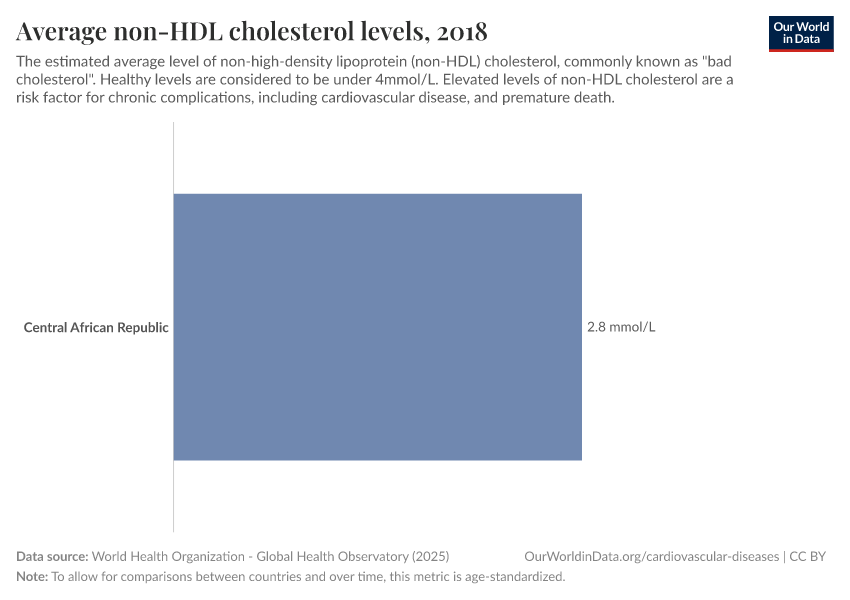 Average non-HDL cholesterol levels, 2018

Our World in Data

The estimated average level of non-high-density lipoprotein (non-HDL) cholesterol, commonly known as "bad cholesterol". Healthy levels are considered to be under 4mmol/L. Elevated levels of non-HDL cholesterol are a risk factor for chronic complications, including cardiovascular disease, and premature death.

Central African Republic

2.8 mmol/L

Data source: World Health Organization - Global Health Observatory (2025)

OurWorldinData.org/cardiovascular-diseases | CC BY

Note: To allow for comparisons between countries and over time, this metric is age-standardized.